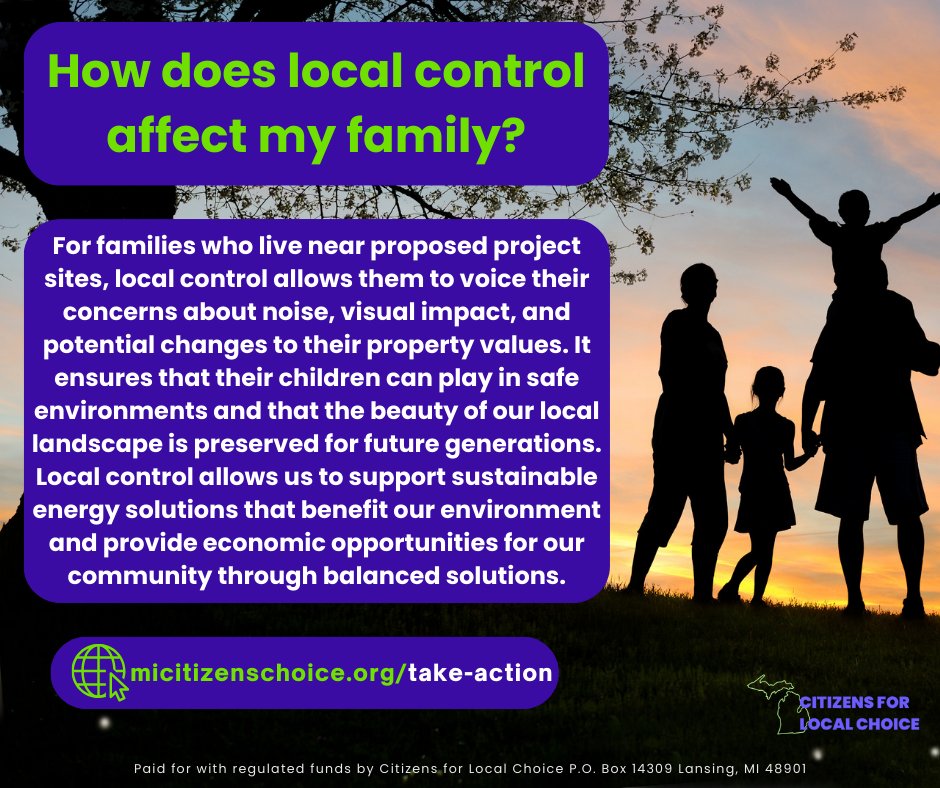 How does local control affect my family?

For families who live near proposed project sites, local control allows them to voice their concerns about noise, visual impact, and potential changes to their property values. It ensures that their children can play in safe environments and that the beauty of our local landscape is preserved for future generations. Local control allows us to support sustainable energy solutions that benefit our environment and provide economic opportunities for our community through balanced solutions.

micitizenschoice.org/take-action

CITIZENS FOR LOCAL CHOICE

Paid for with regulated funds by Citizens for Local Choice P.O. Box 14309 Lansing, MI 48901